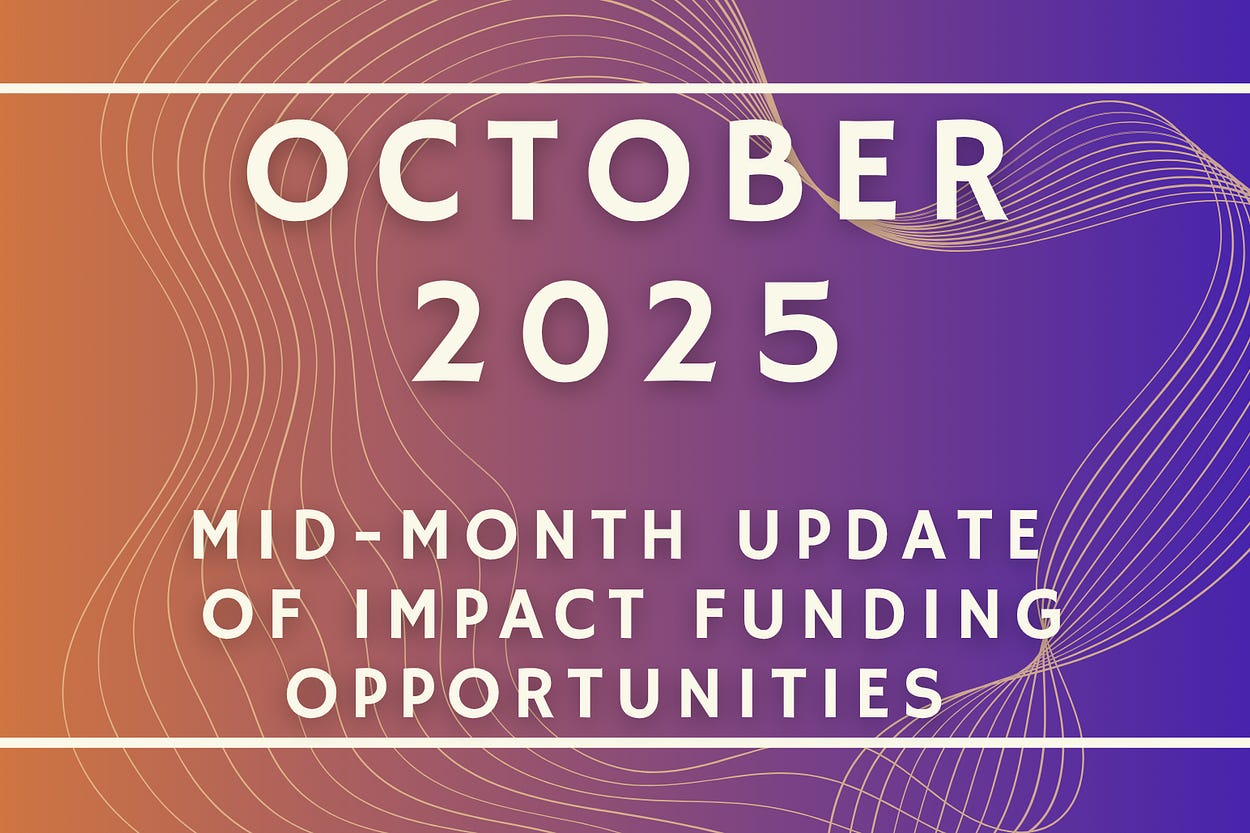 OCTOBER 2025

MID-MONTH UPDATE OF IMPACT FUNDING OPPORTUNITIES